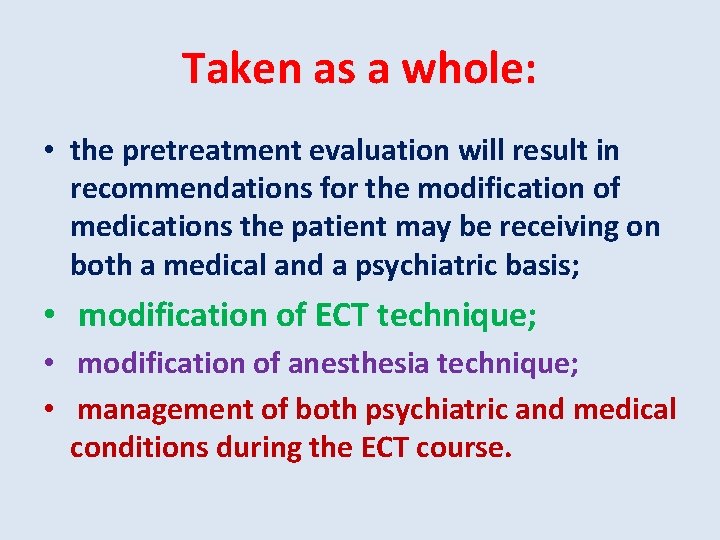 Taken as a whole:

• the pretreatment evaluation will result in recommendations for the modification of medications the patient may be receiving on both a medical and a psychiatric basis;
• modification of ECT technique;
• modification of anesthesia technique;
• management of both psychiatric and medical conditions during the ECT course.